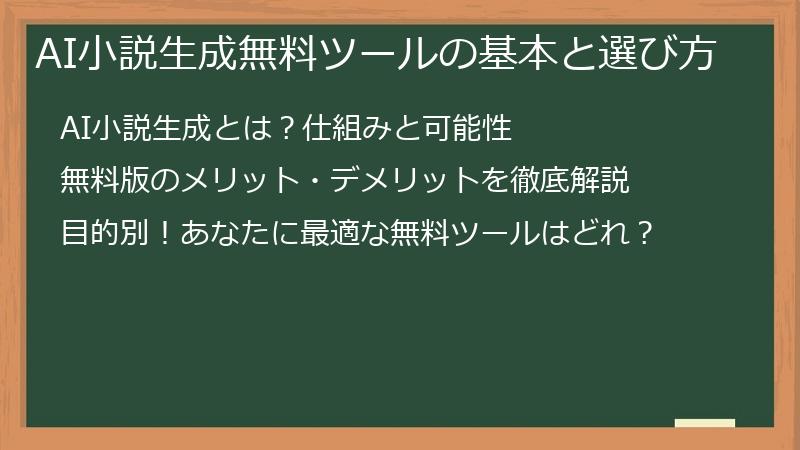 AI小説生成無料ツールの基本と選び方

AI小説生成とは？仕組みと可能性

無料版のメリット・デメリットを徹底解説

目的別！あなたに最適な無料ツールはどれ？